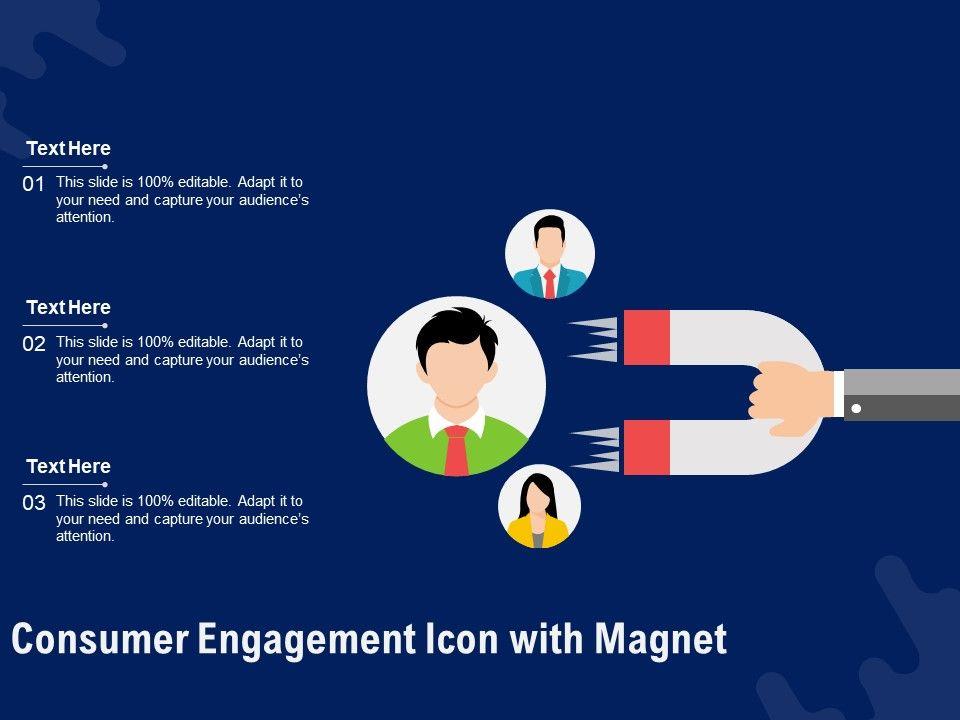 Text Here

01 This slide is 100% editable. Adapt it to your need and capture your audience's attention.

Text Here

02 This slide is 100% editable. Adapt it to your need and capture your audience's attention.

Text Here

03 This slide is 100% editable. Adapt it to your need and capture your audience's attention.

Consumer Engagement Icon with Magnet